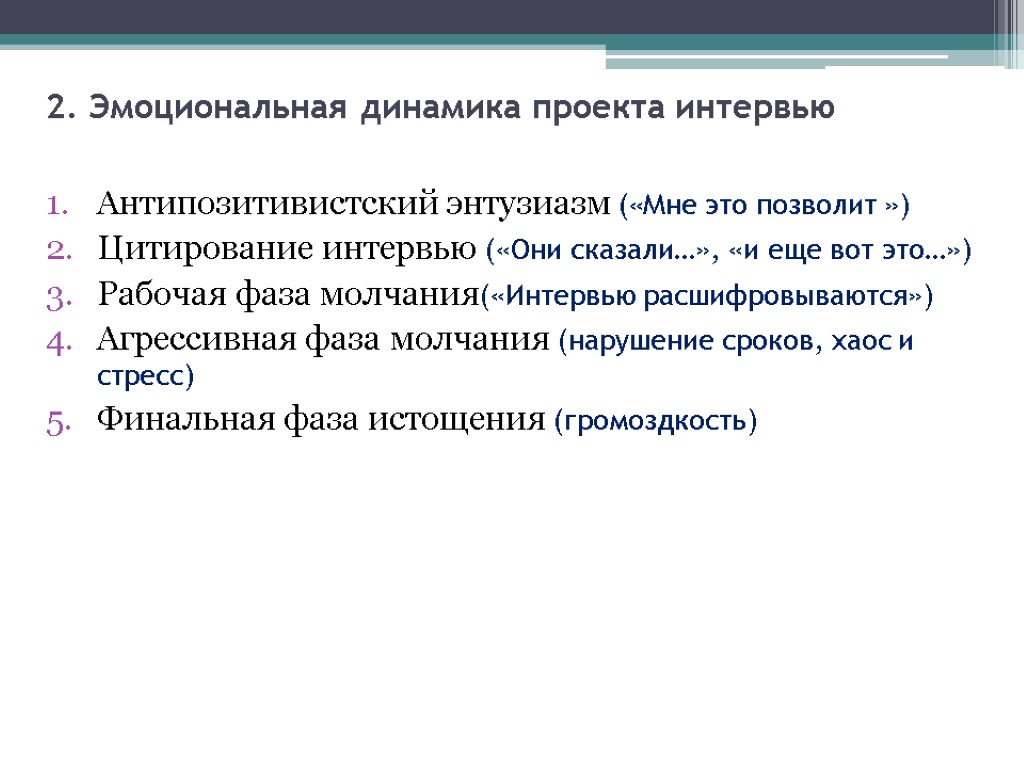 2. Эмоциональная динамика проекта интервью

1. Антипозитивистский энтузиазм («Мне это позволит »)
2. Цитирование интервью («Они сказали…», «и еще вот это…»)
3. Рабочая фаза молчания(«Интервью расшифровываются»)
4. Агрессивная фаза молчания (нарушение сроков, хаос и стресс)
5. Финальная фаза истощения (громоздкость)